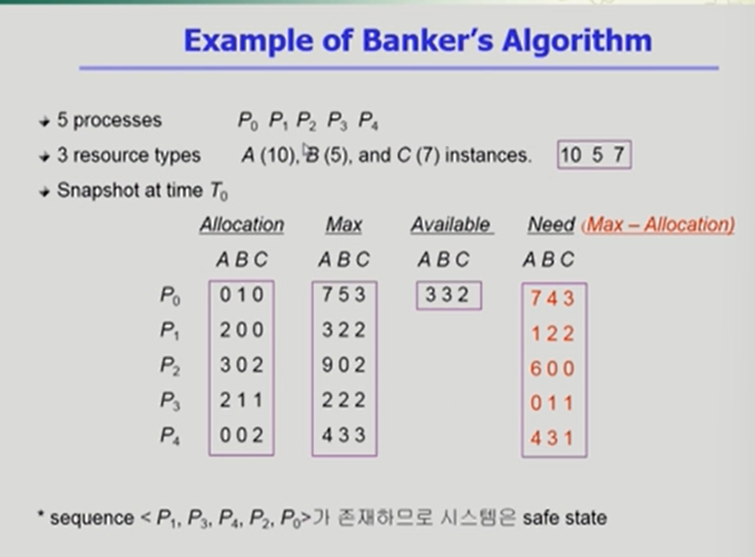 Example of Banker's Algorithm

5 processes $P_0$ $P_1$ $P_2$ $P_3$ $P_4$

3 resource types $A$ (10), $B$ (5), and $C$ (7) instances. 10 5 7

Snapshot at time $T_0$

| | Allocation | Max | Available | Need (Max – Allocation) |
|---|---|---|---|---|
| | A B C | A B C | A B C | A B C |
| $P_0$ | 0 1 0 | 7 5 3 | 3 3 2 | 7 4 3 |
| $P_1$ | 2 0 0 | 3 2 2 | | 1 2 2 |
| $P_2$ | 3 0 2 | 9 0 2 | | 6 0 0 |
| $P_3$ | 2 1 1 | 2 2 2 | | 0 1 1 |
| $P_4$ | 0 0 2 | 4 3 3 | | 4 3 1 |

* sequence < $P_1$, $P_3$, $P_4$, $P_2$, $P_0$>가 존재하므로 시스템은 safe state